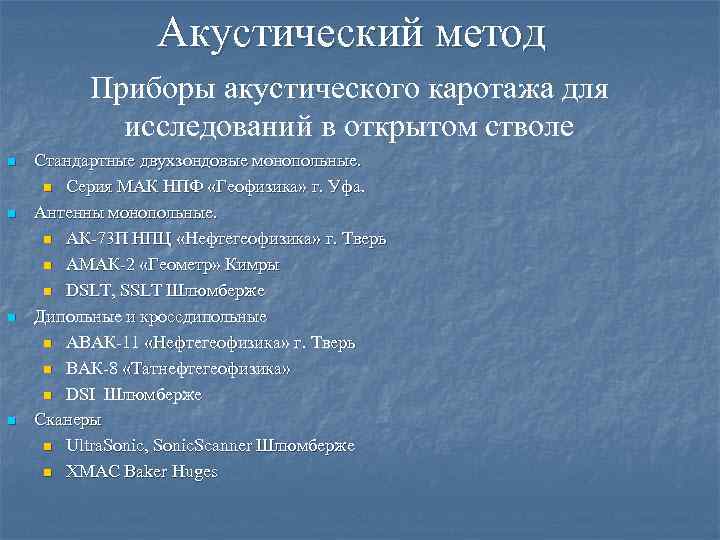 Акустический метод

Приборы акустического каротажа для исследований в открытом стволе

Стандартные двухзондовые монопольные.

Серия МАК НПФ «Геофизика» г. Уфа.

Антенны монопольные.

АК-73П НПЦ «Нефтегеофизика» г. Тверь

АМАК-2 «Геометр» Кимры

DSLT, SSLT Шлюмберже

Дипольные и кроссдипольные

АВАК-11 «Нефтегеофизика» г. Тверь

ВАК-8 «Татнефтегеофизика»

DSI Шлюмберже

Сканеры

UltraSonic, SonicScanner Шлюмберже

XMAC Baker Huges